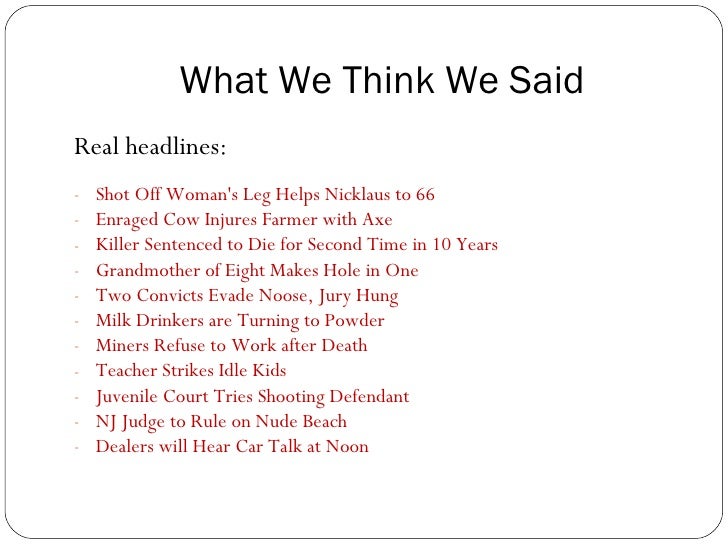 What We Think We Said

Real headlines:

- Shot Off Woman's Leg Helps Nicklaus to 66
- Enraged Cow Injures Farmer with Axe
- Killer Sentenced to Die for Second Time in 10 Years
- Grandmother of Eight Makes Hole in One
- Two Convicts Evade Noose, Jury Hung
- Milk Drinkers are Turning to Powder
- Miners Refuse to Work after Death
- Teacher Strikes Idle Kids
- Juvenile Court Tries Shooting Defendant
- NJ Judge to Rule on Nude Beach
- Dealers will Hear Car Talk at Noon